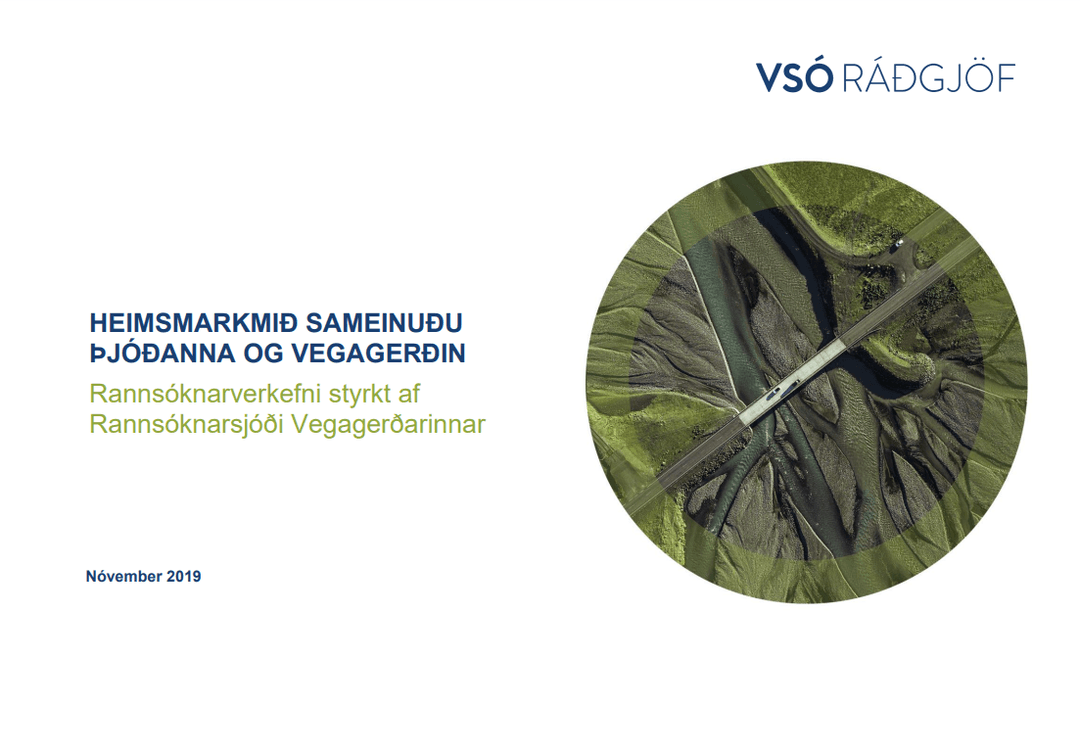 VSÓ RÁÐGJÖF

HEIMSMARKMIÐ SAMEINUÐU ÞJÓÐANNA OG VEGAGERÐIN

Rannsóknarverkefni styrkt af Rannsóknarsjóði Vegagerðarinnar

Nóvember 2019